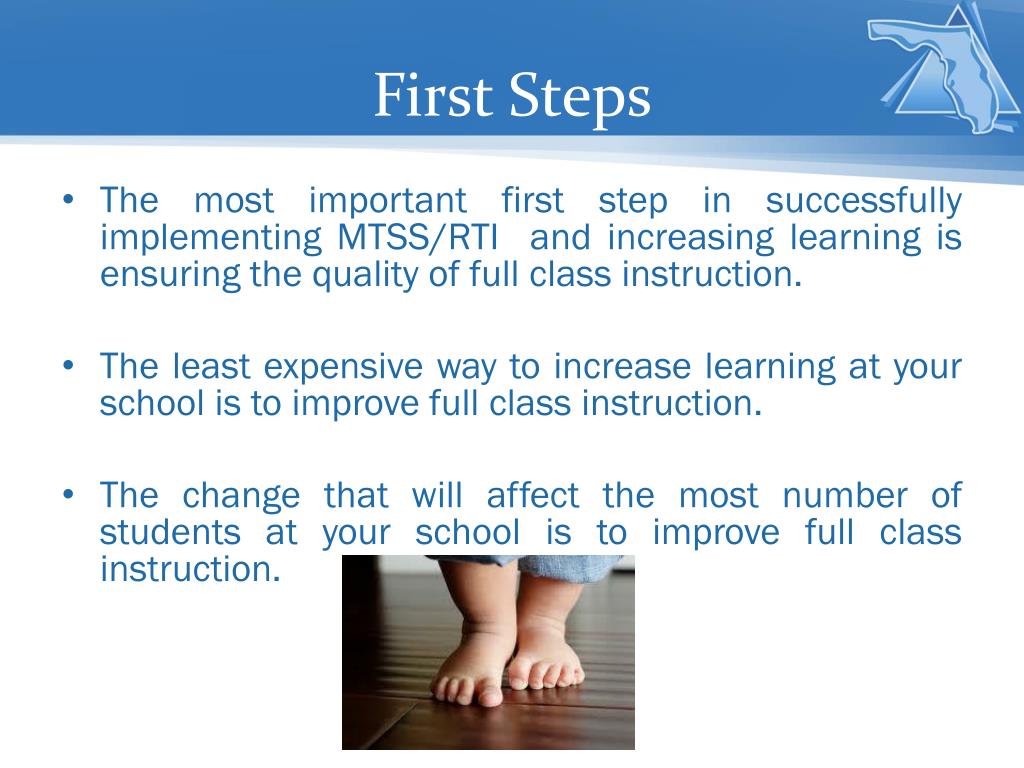 First Steps

• The most important first step in successfully implementing MTSS/RTI and increasing learning is ensuring the quality of full class instruction.

• The least expensive way to increase learning at your school is to improve full class instruction.

• The change that will affect the most number of students at your school is to improve full class instruction.